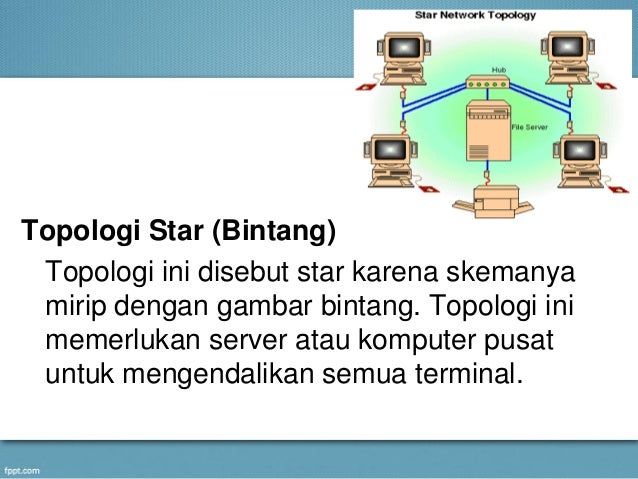 Star Network Topology

Hub

File Server

Topologi Star (Bintang)

Topologi ini disebut star karena skemanya mirip dengan gambar bintang. Topologi ini memerlukan server atau komputer pusat untuk mengendalikan semua terminal.

fppt.com